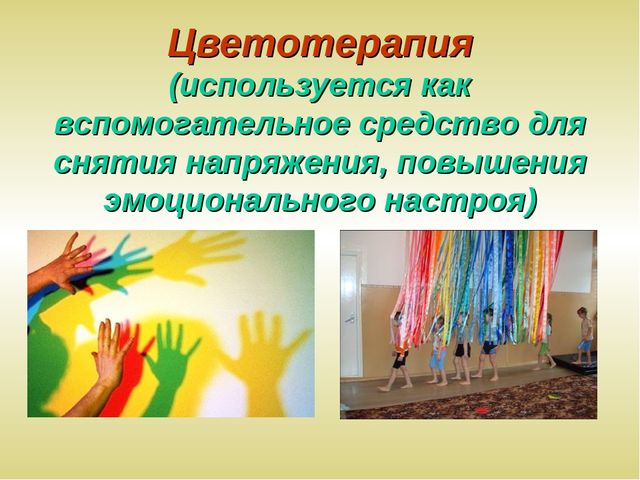 Цветотерапия

(используется как вспомогательное средство для снятия напряжения, повышения эмоционального настроя)